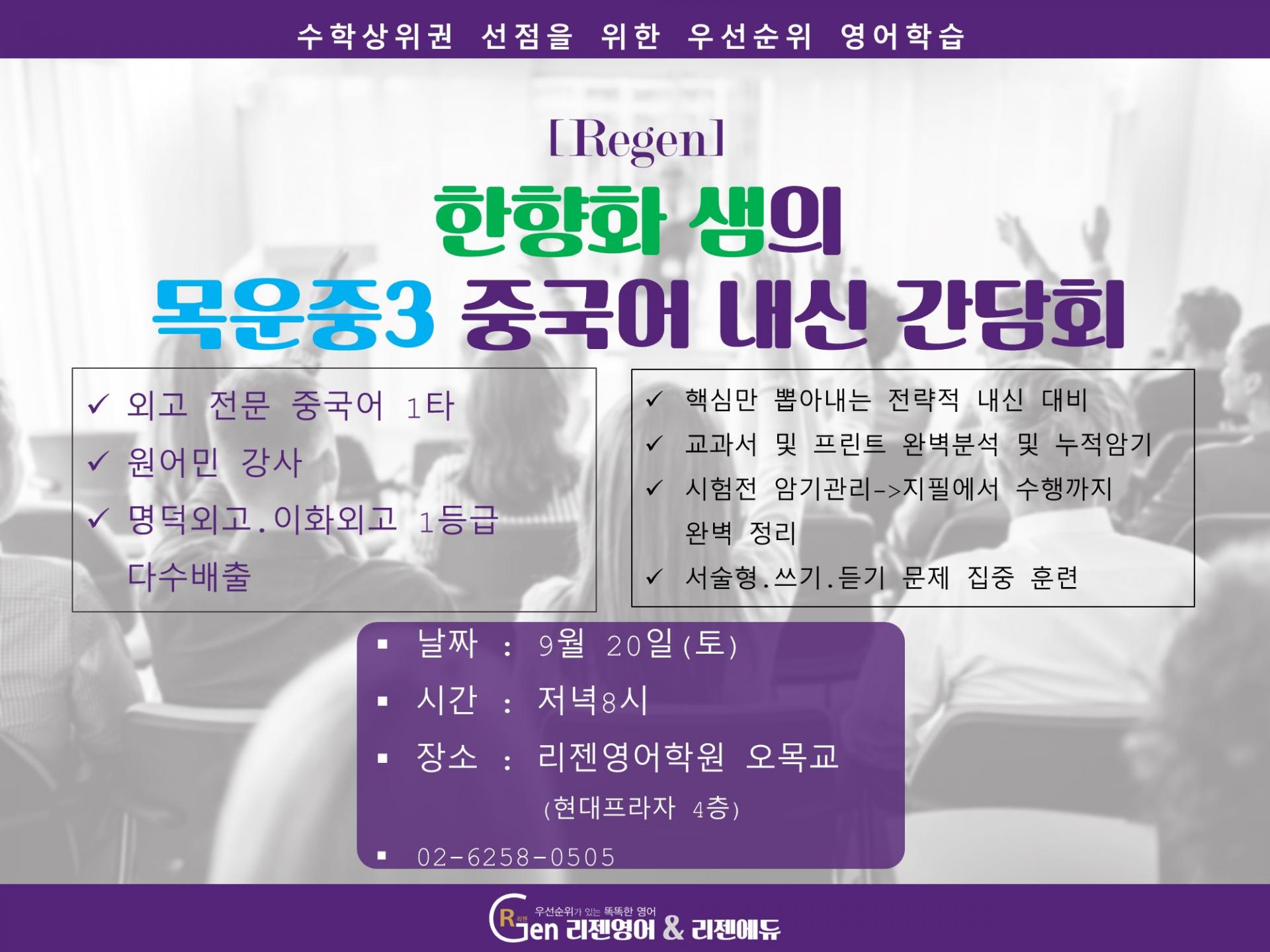 수학상위권 선점을 위한 우선순위 영어학습

[Regen]

한향화 샘의

목운중3 중국어 내신 간담회

✓ 외고 전문 중국어 1타
✓ 원어민 강사
✓ 명덕외고.이화외고 1등급 다수배출

✓ 핵심만 뽑아내는 전략적 내신 대비
✓ 교과서 및 프린트 완벽분석 및 누적암기
✓ 시험전 암기관리->지필에서 수행까지 완벽 정리
✓ 서술형.쓰기.듣기 문제 집중 훈련

▪ 날짜 : 9월 20일(토)
▪ 시간 : 저녁8시
▪ 장소 : 리젠영어학원 오목교 (현대프라자 4층)
▪ 02-6258-0505

R 리젠 Gen 우선순위가 있는 똑똑한 영어 리젠영어 & 리젠에듀